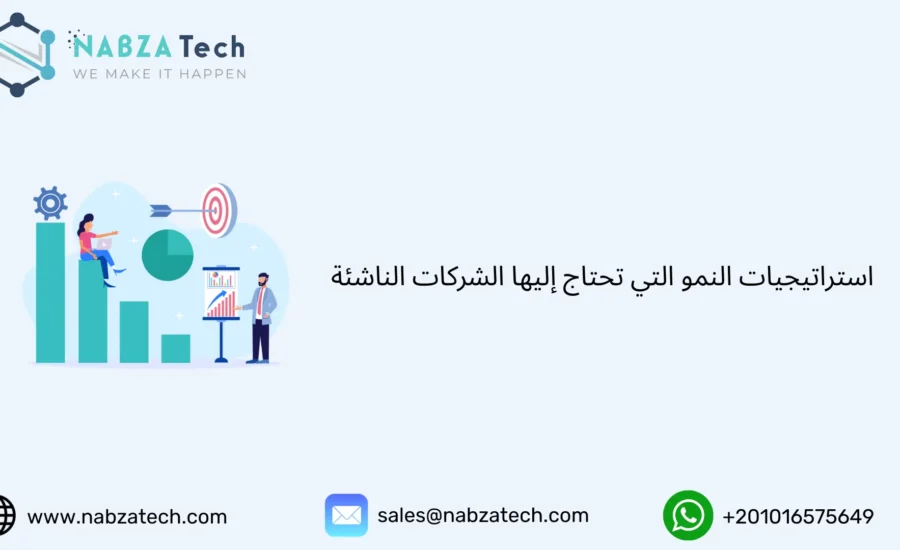 NABZA Tech
WE MAKE IT HAPPEN

استراتيجيات النمو التي تحتاج إليها الشركات الناشئة

www.nabzatech.com

sales@nabzatech.com

+201016575649